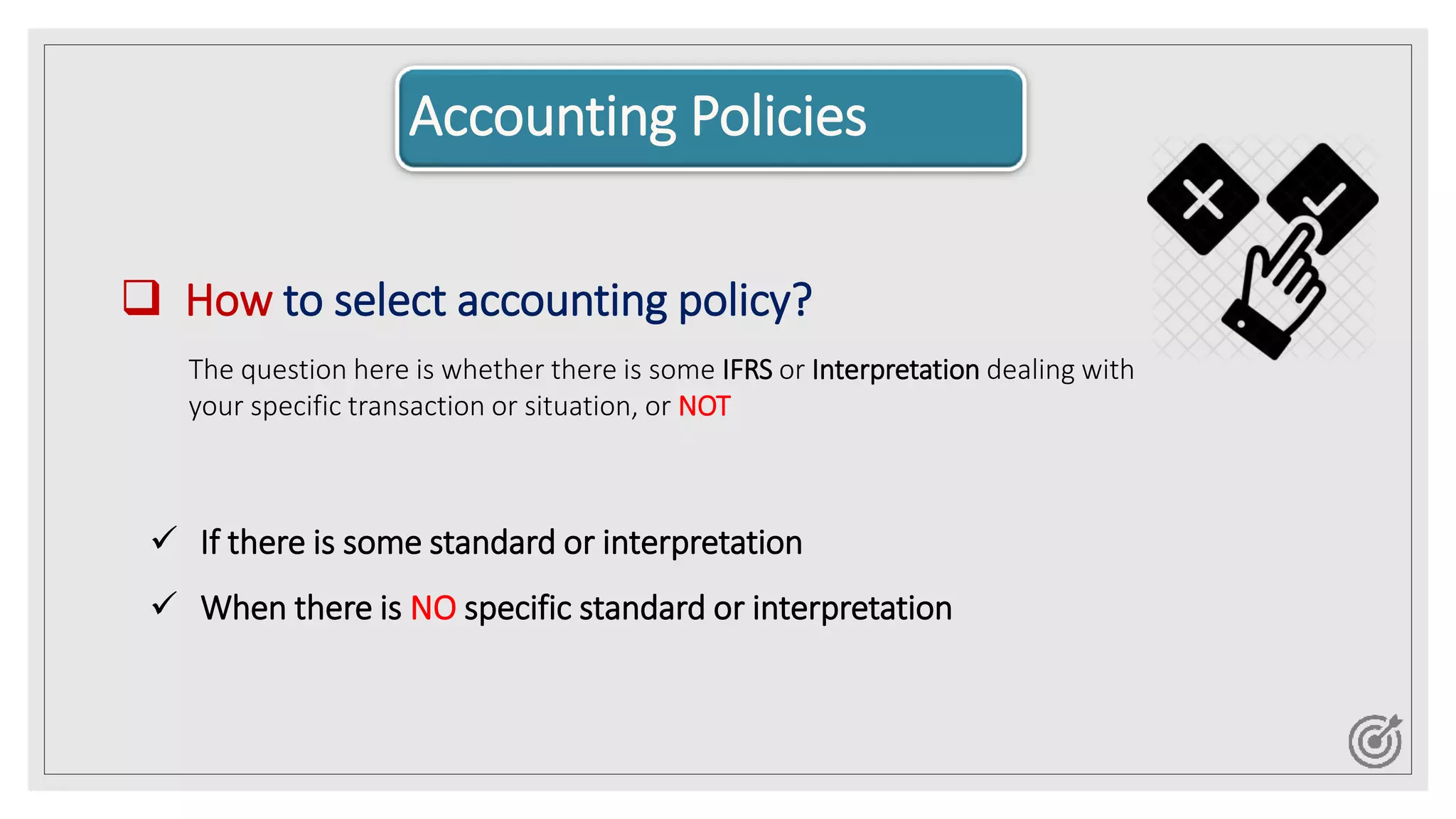 Accounting Policies

❑ How to select accounting policy?

The question here is whether there is some IFRS or Interpretation dealing with your specific transaction or situation, or NOT

✓ If there is some standard or interpretation

✓ When there is NO specific standard or interpretation